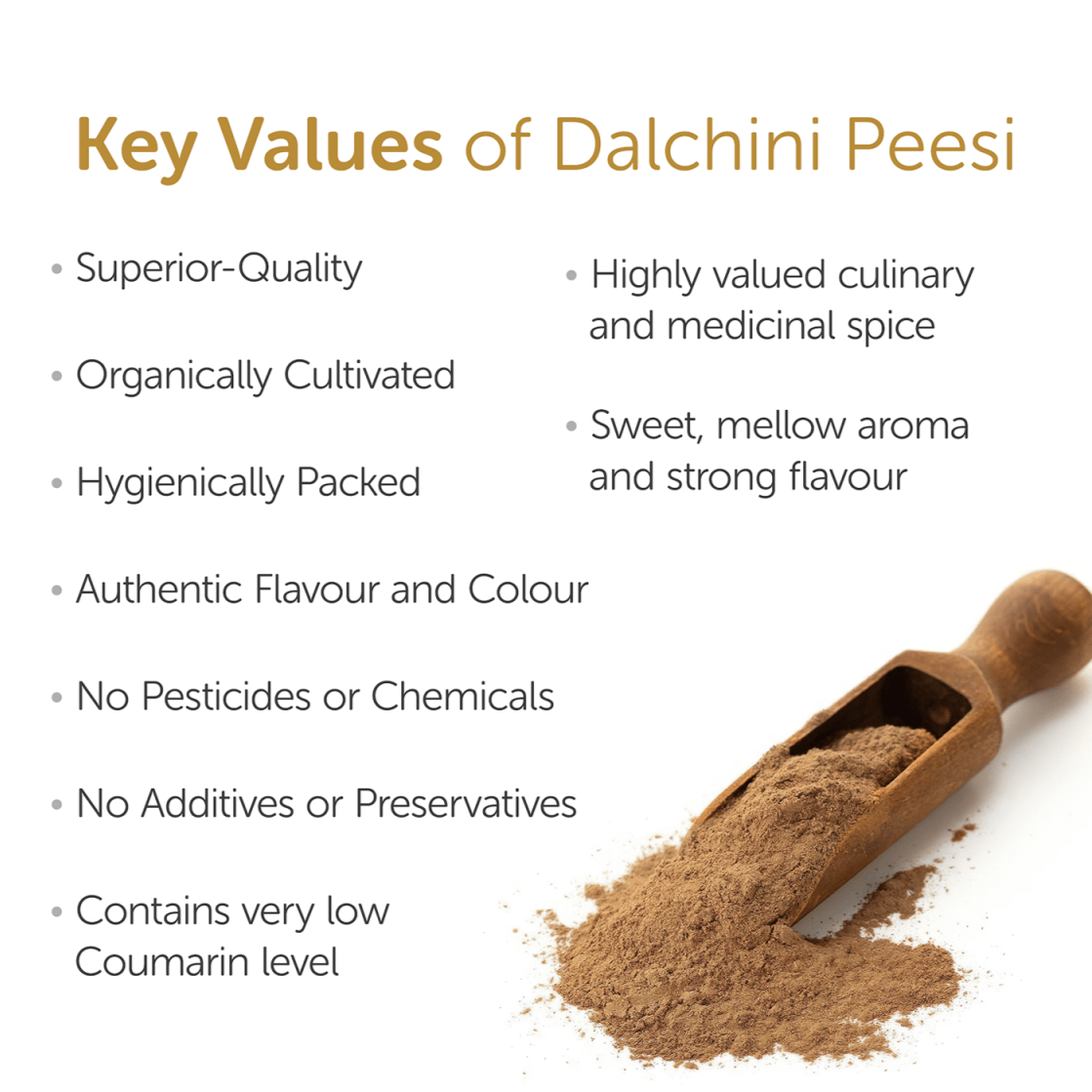 Key Values of Dalchini Peesi

• Superior-Quality

• Organically Cultivated

• Hygienically Packed

• Authentic Flavour and Colour

• No Pesticides or Chemicals

• No Additives or Preservatives

• Contains very low Coumarin level

• Highly valued culinary and medicinal spice

• Sweet, mellow aroma and strong flavour